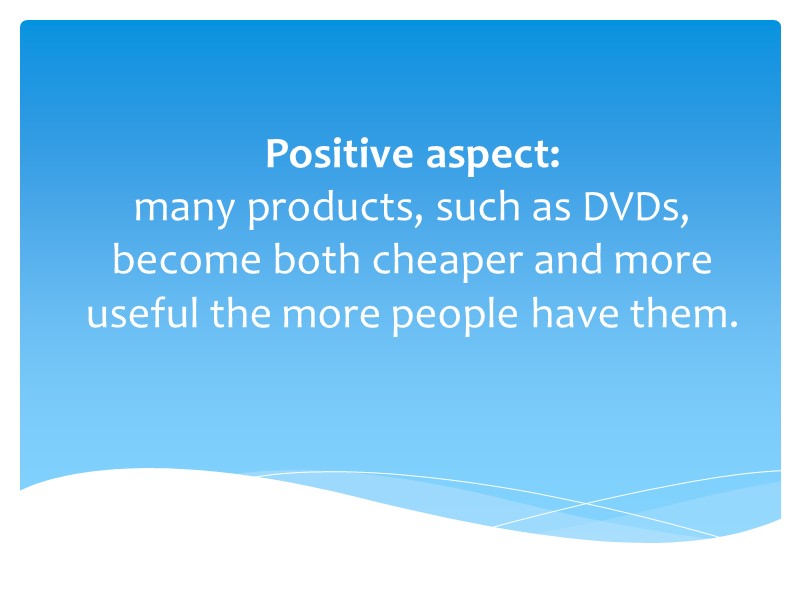 Positive aspect:
many products, such as DVDs, become both cheaper and more useful the more people have them.